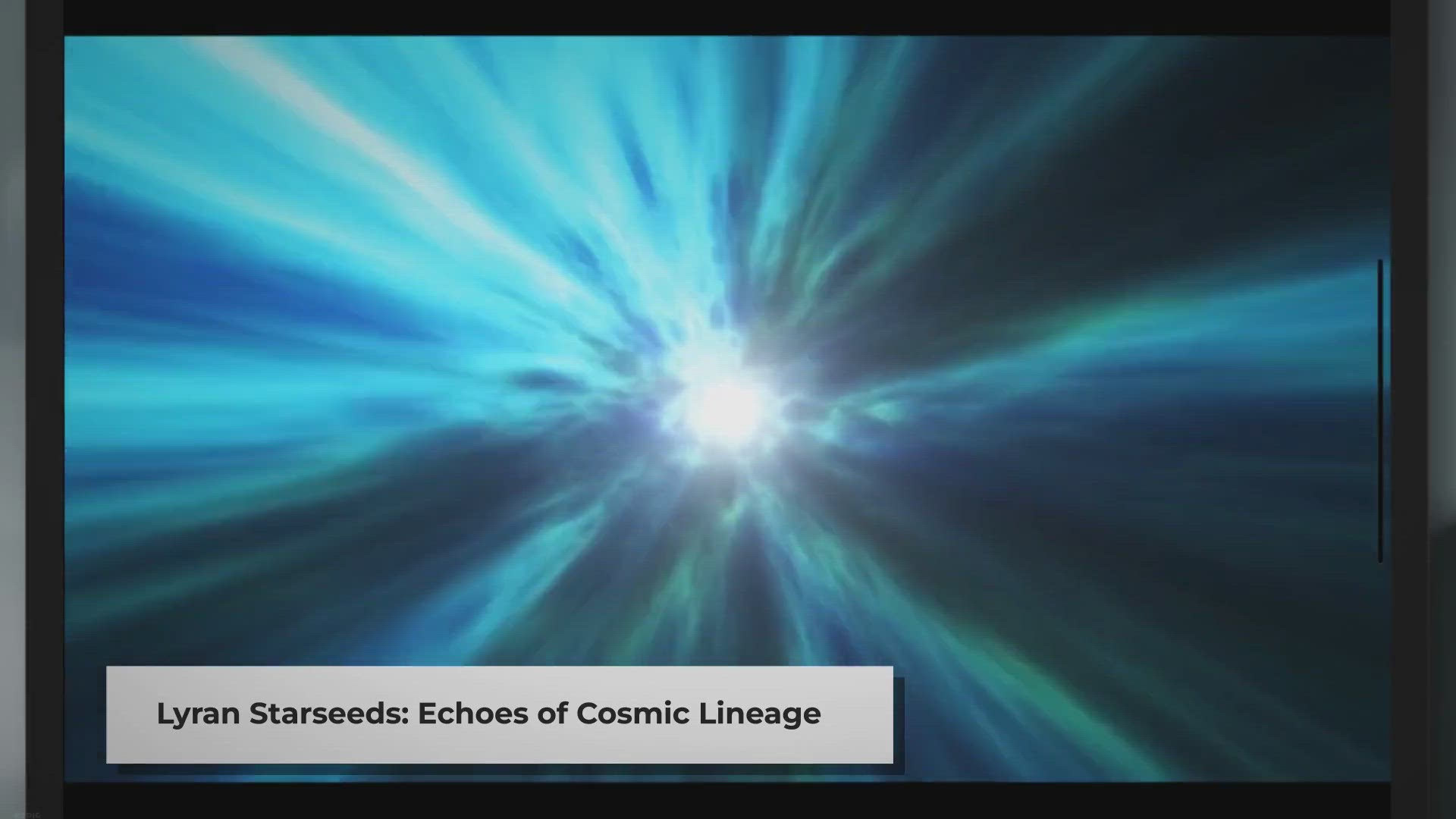 Lyran Starseeds: Echoes of Cosmic Lineage